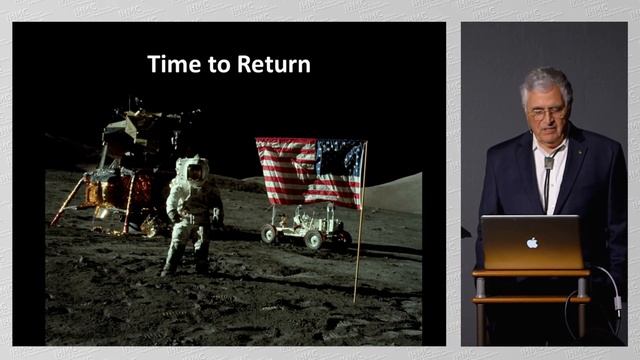 Time to Return